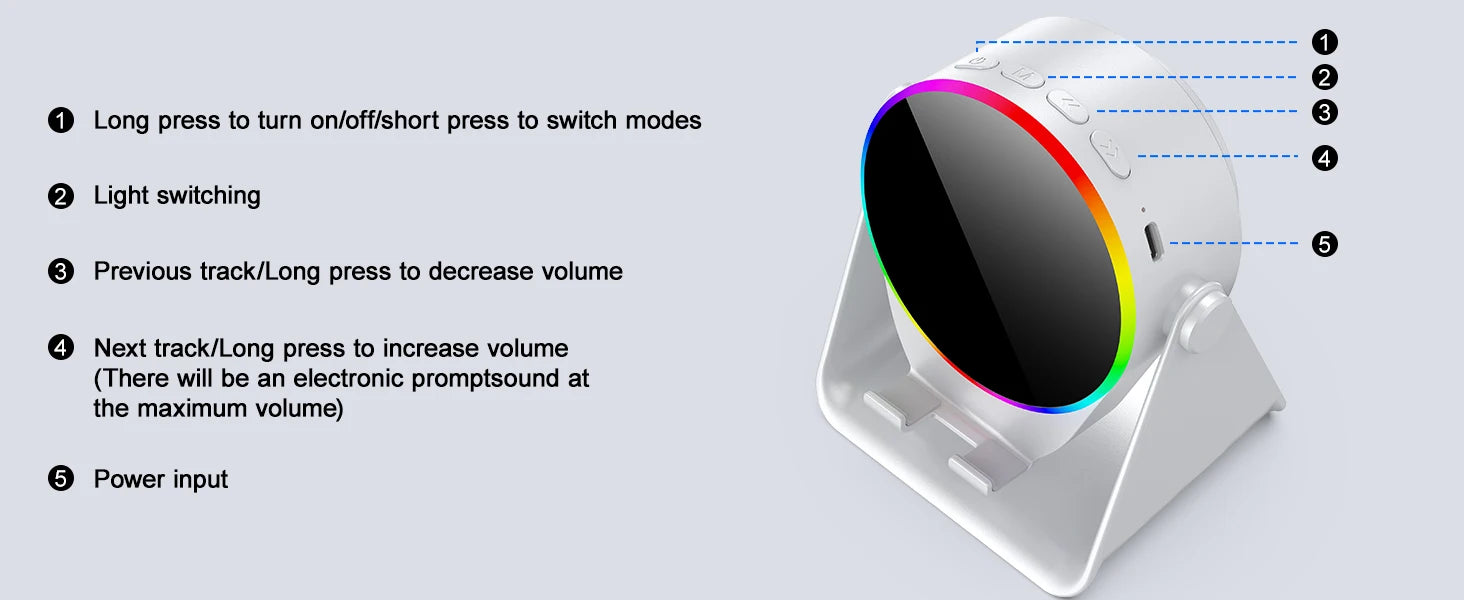 ❶ Long press to turn on/off/short press to switch modes

❷ Light switching

❸ Previous track/Long press to decrease volume

❹ Next track/Long press to increase volume (There will be an electronic promptsound at the maximum volume)

❺ Power input

❶
❷
❸
❹
❺